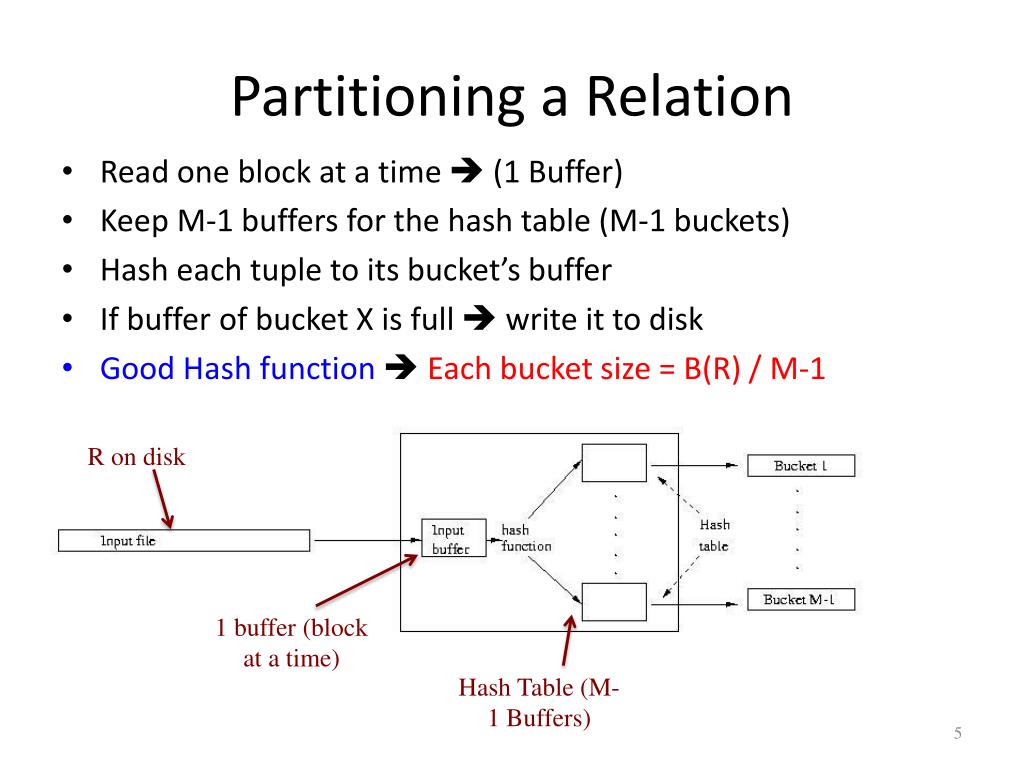 Partitioning a Relation

• Read one block at a time ➔ (1 Buffer)
• Keep M-1 buffers for the hash table (M-1 buckets)
• Hash each tuple to its bucket's buffer
• If buffer of bucket X is full ➔ write it to disk
• Good Hash function ➔ Each bucket size = B(R) / M-1

R on disk

Input file

Input buffer

hash function

Hash table

Bucket 1

Bucket M-1

1 buffer (block at a time)

Hash Table (M-1 Buffers)

5